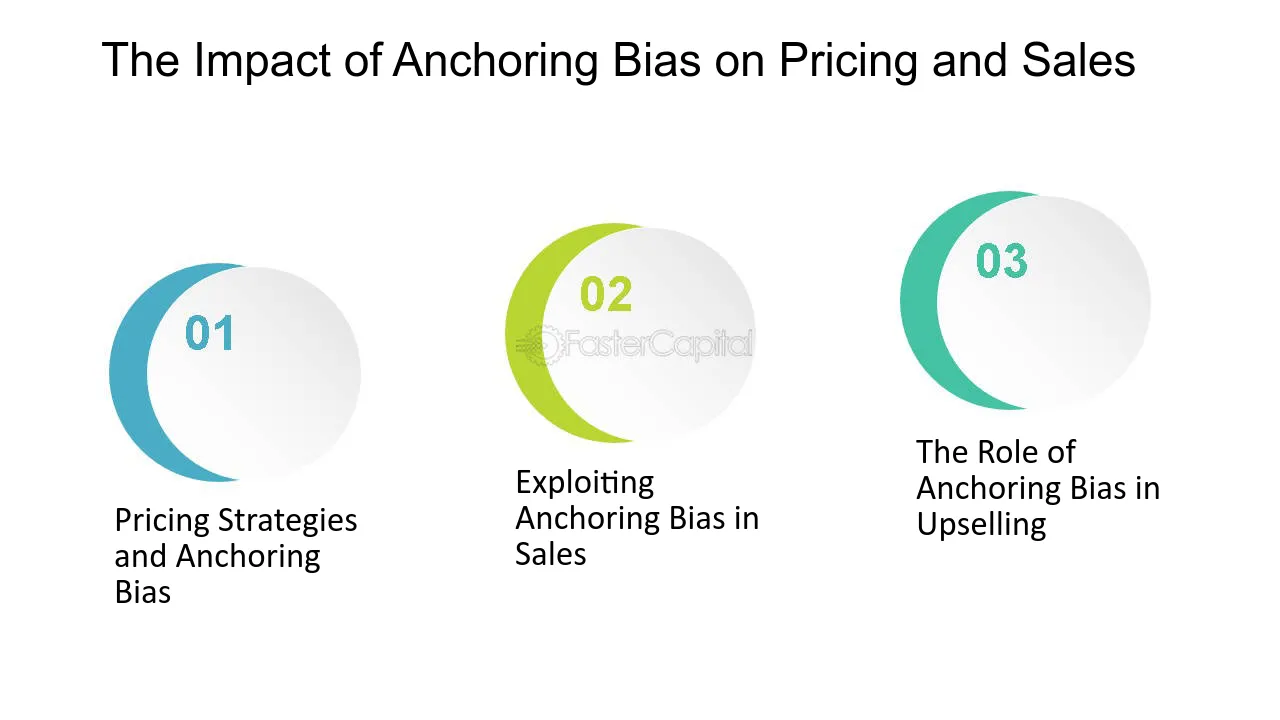 The Impact of Anchoring Bias on Pricing and Sales

01

Pricing Strategies and Anchoring Bias

02

Exploiting Anchoring Bias in Sales

03

The Role of Anchoring Bias in Upselling

FasterCapital